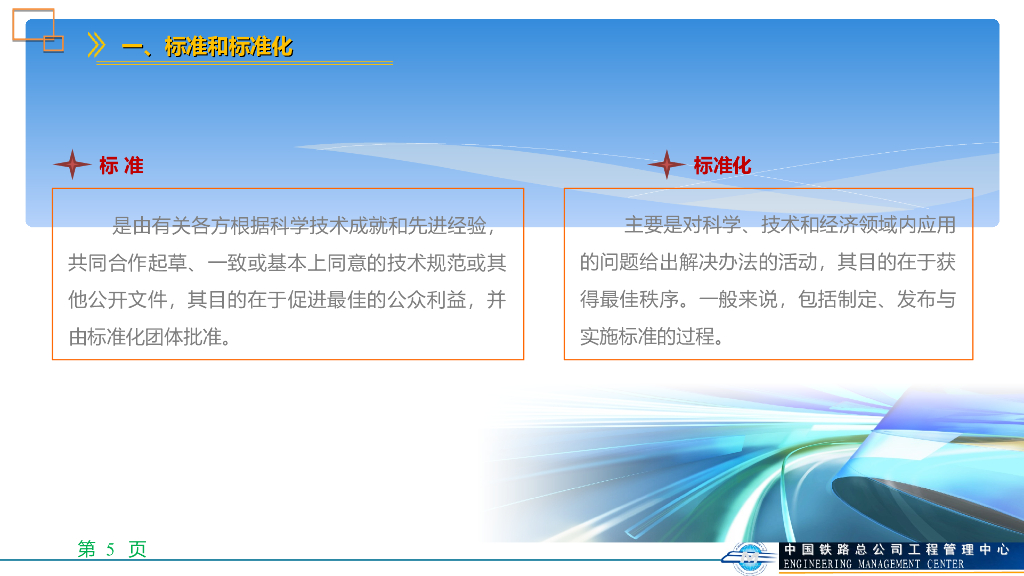 一、标准和标准化

标 准

是由有关各方根据科学技术成就和先进经验，共同合作起草、一致或基本上同意的技术规范或其他公开文件，其目的在于促进最佳的公众利益，并由标准化团体批准。

标准化

主要是对科学、技术和经济领域内应用的问题给出解决办法的活动，其目的在于获得最佳秩序。一般来说，包括制定、发布与实施标准的过程。

第 5 页

中国铁路总公司工程管理中心
ENGINEERING MANAGEMENT CENTER